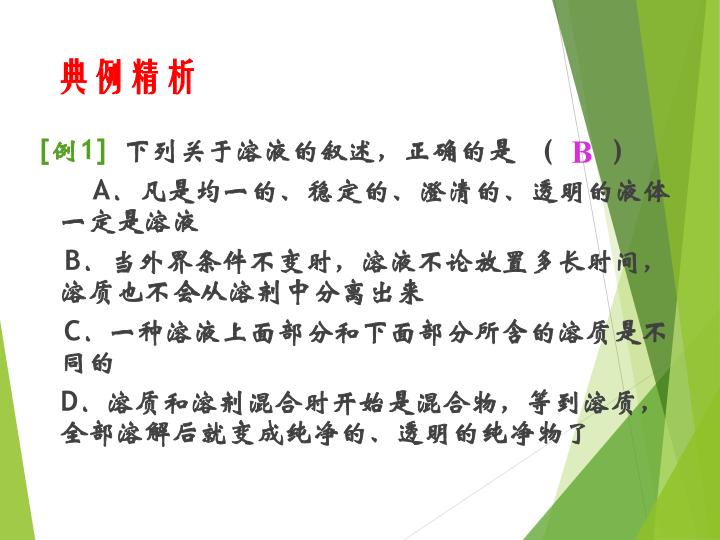 典例精析

[例1] 下列关于溶液的叙述，正确的是 （ B ）

A、凡是均一的、稳定的、澄清的、透明的液体一定是溶液

B、当外界条件不变时，溶液不论放置多长时间，溶质也不会从溶剂中分离出来

C、一种溶液上面部分和下面部分所含的溶质是不同的

D、溶质和溶剂混合时开始是混合物，等到溶质，全部溶解后就变成纯净的、透明的纯净物了